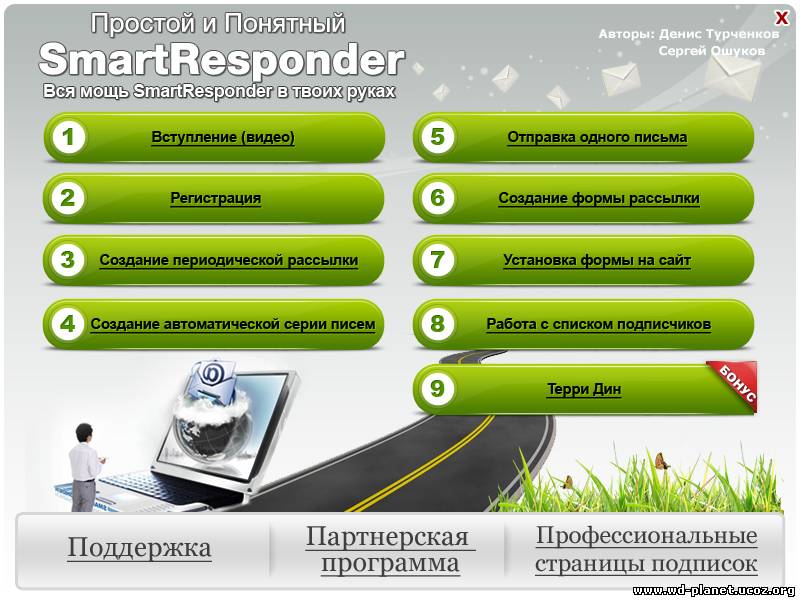 Простой и Понятный
SmartResponder
Вся мощь SmartResponder в твоих руках

X
Авторы: Денис Турченков
Сергей Ошуков

1 Вступление (видео)
2 Регистрация
3 Создание периодической рассылки
4 Создание автоматической серии писем

5 Отправка одного письма
6 Создание формы рассылки
7 Установка формы на сайт
8 Работа с списком подписчиков
9 Терри Дин
БОНУС

Поддержка
Партнерская программа
Профессиональные страницы подписок

www.wd-planet.ucoz.org